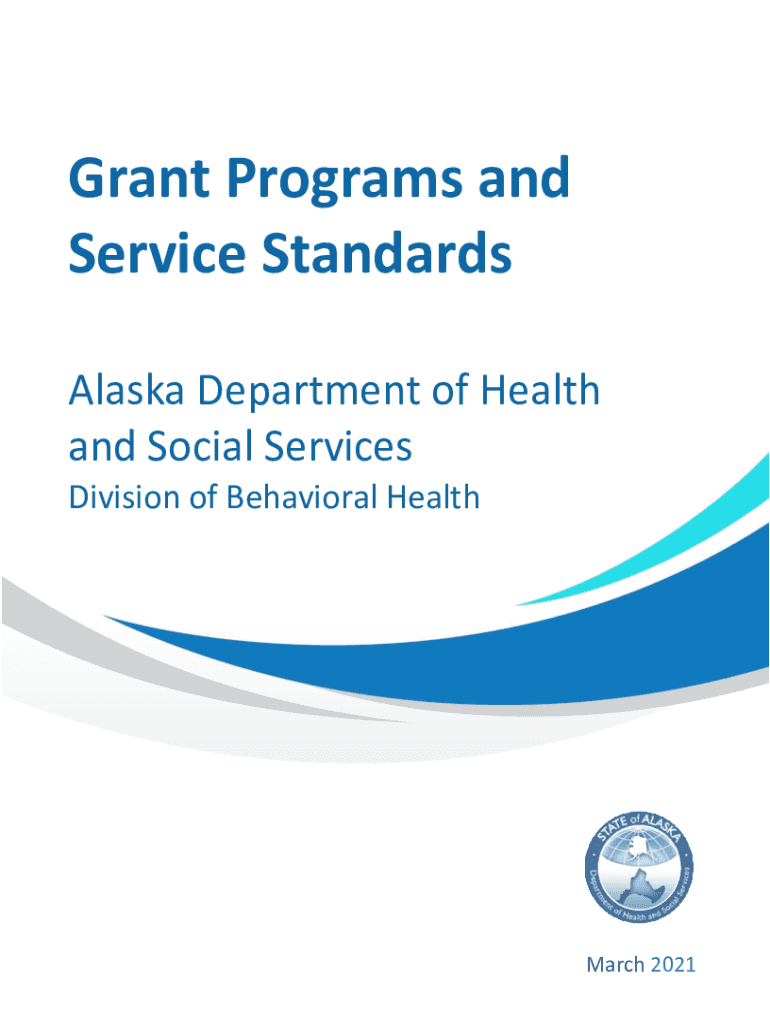 Grant Programs and Service Standards

Alaska Department of Health and Social Services

Division of Behavioral Health

STATE of ALASKA
Department of Health and Social Services

March 2021